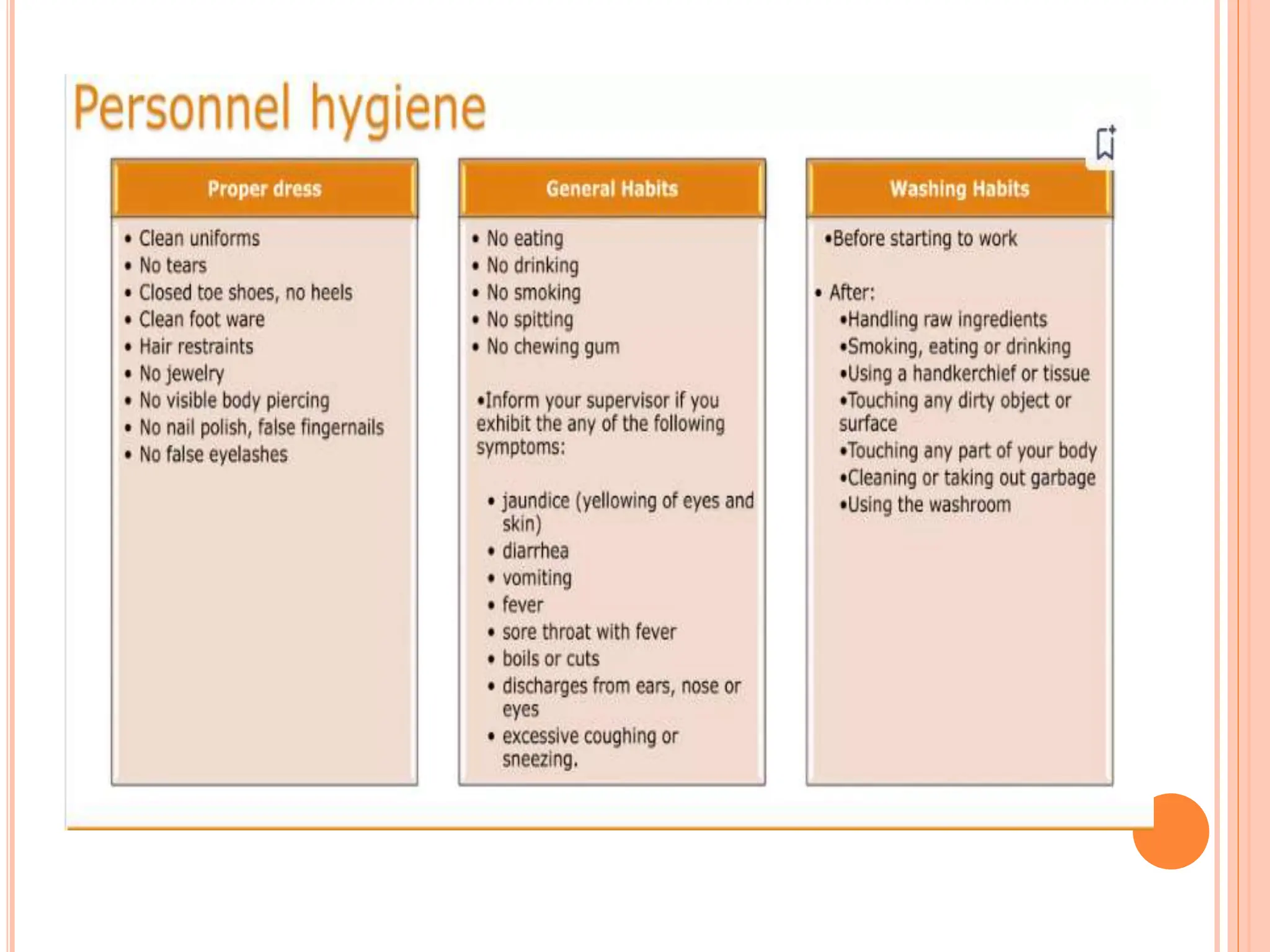 Personnel hygiene

Proper dress

• Clean uniforms
• No tears
• Closed toe shoes, no heels
• Clean foot ware
• Hair restraints
• No jewelry
• No visible body piercing
• No nail polish, false fingernails
• No false eyelashes

General Habits

• No eating
• No drinking
• No smoking
• No spitting
• No chewing gum

•Inform your supervisor if you exhibit the any of the following symptoms:

• jaundice (yellowing of eyes and skin)
• diarrhea
• vomiting
• fever
• sore throat with fever
• boils or cuts
• discharges from ears, nose or eyes
• excessive coughing or sneezing.

Washing Habits

•Before starting to work

• After:
•Handling raw ingredients
•Smoking, eating or drinking
•Using a handkerchief or tissue
•Touching any dirty object or surface
•Touching any part of your body
•Cleaning or taking out garbage
•Using the washroom